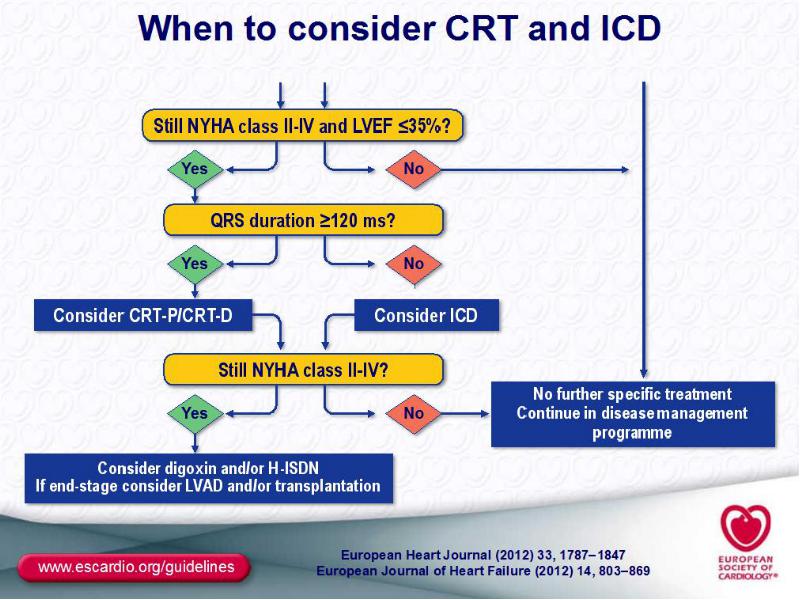 When to consider CRT and ICD

Still NYHA class II-IV and LVEF ≤35%?

Yes

No

QRS duration ≥120 ms?

Yes

No

Consider CRT-P/CRT-D

Consider ICD

Still NYHA class II-IV?

Yes

No

No further specific treatment
Continue in disease management programme

Consider digoxin and/or H-ISDN
If end-stage consider LVAD and/or transplantation

www.escardio.org/guidelines

European Heart Journal (2012) 33, 1787–1847
European Journal of Heart Failure (2012) 14, 803–869

EUROPEAN SOCIETY OF CARDIOLOGY®